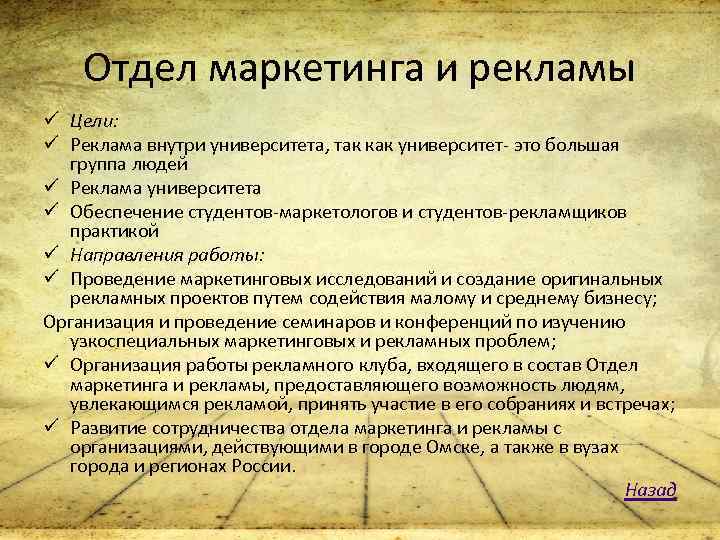 Отдел маркетинга и рекламы

✓ Цели:

✓ Реклама внутри университета, так как университет- это большая группа людей

✓ Реклама университета

✓ Обеспечение студентов-маркетологов и студентов-рекламщиков практикой

✓ Направления работы:

✓ Проведение маркетинговых исследований и создание оригинальных рекламных проектов путем содействия малому и среднему бизнесу;

Организация и проведение семинаров и конференций по изучению узкоспециальных маркетинговых и рекламных проблем;

✓ Организация работы рекламного клуба, входящего в состав Отдел маркетинга и рекламы, предоставляющего возможность людям, увлекающимся рекламой, принять участие в его собраниях и встречах;

✓ Развитие сотрудничества отдела маркетинга и рекламы с организациями, действующими в городе Омске, а также в вузах города и регионах России.

Назад